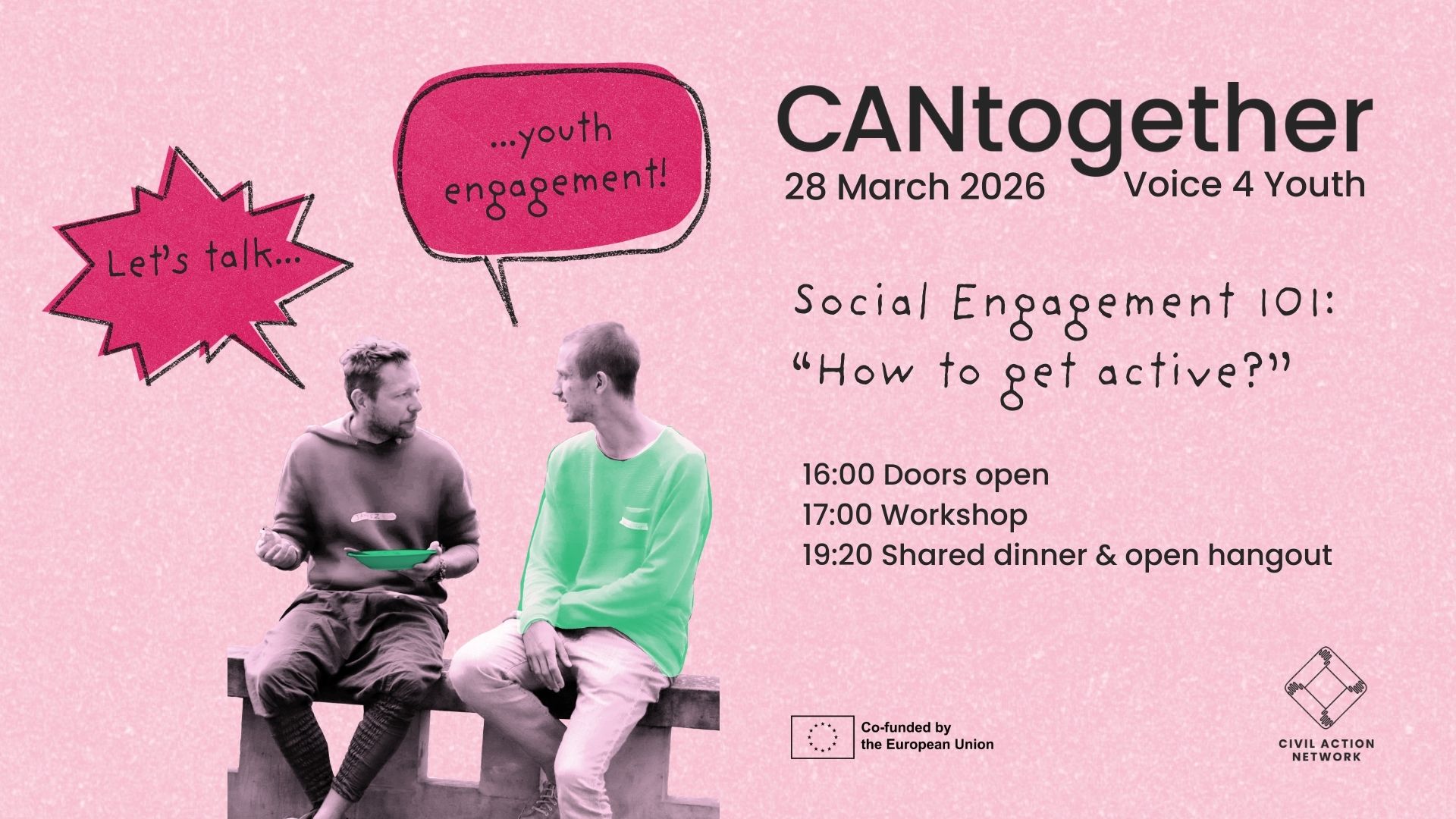 Let's talk...

...youth engagement!

CANtogether

28 March 2026

Voice 4 Youth

Social Engagement 101: "How to get active?"

16:00 Doors open
17:00 Workshop
19:20 Shared dinner & open hangout

Co-funded by the European Union

CIVIL ACTION NETWORK